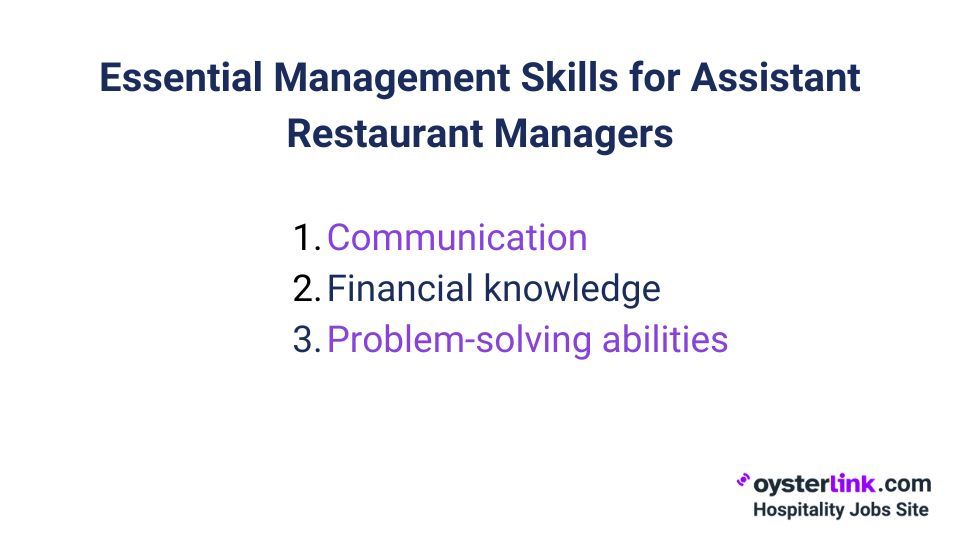 Essential Management Skills for Assistant Restaurant Managers

1. Communication
2. Financial knowledge
3. Problem-solving abilities

oysterlink.com
Hospitality Jobs Site